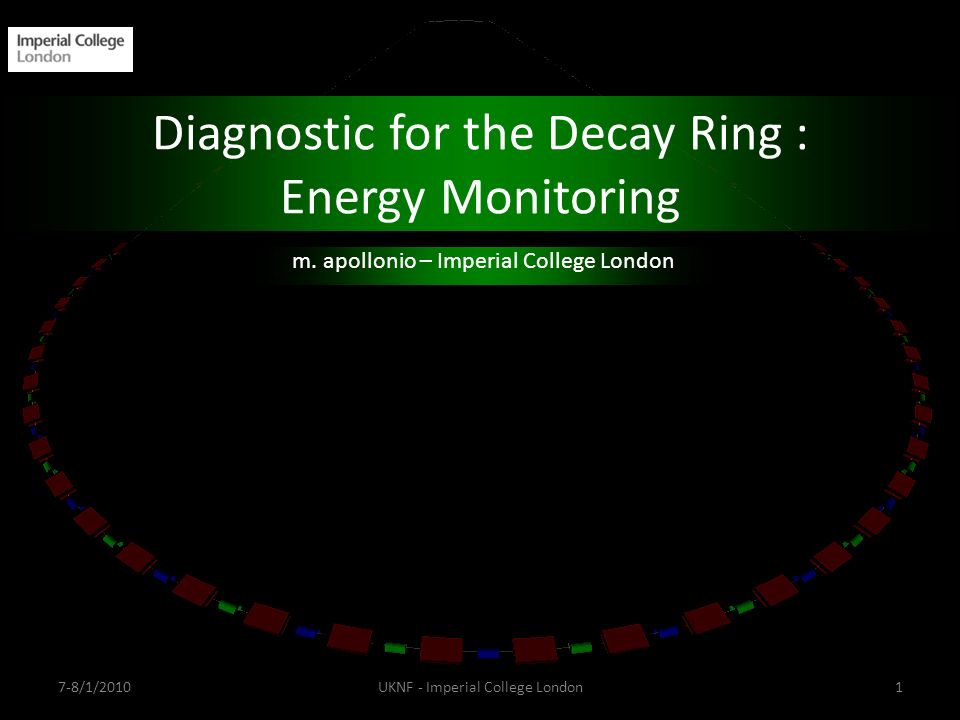 Imperial College
London

Diagnostic for the Decay Ring :
Energy Monitoring

m. apollonio – Imperial College London

7-8/1/2010

UKNF - Imperial College London

1